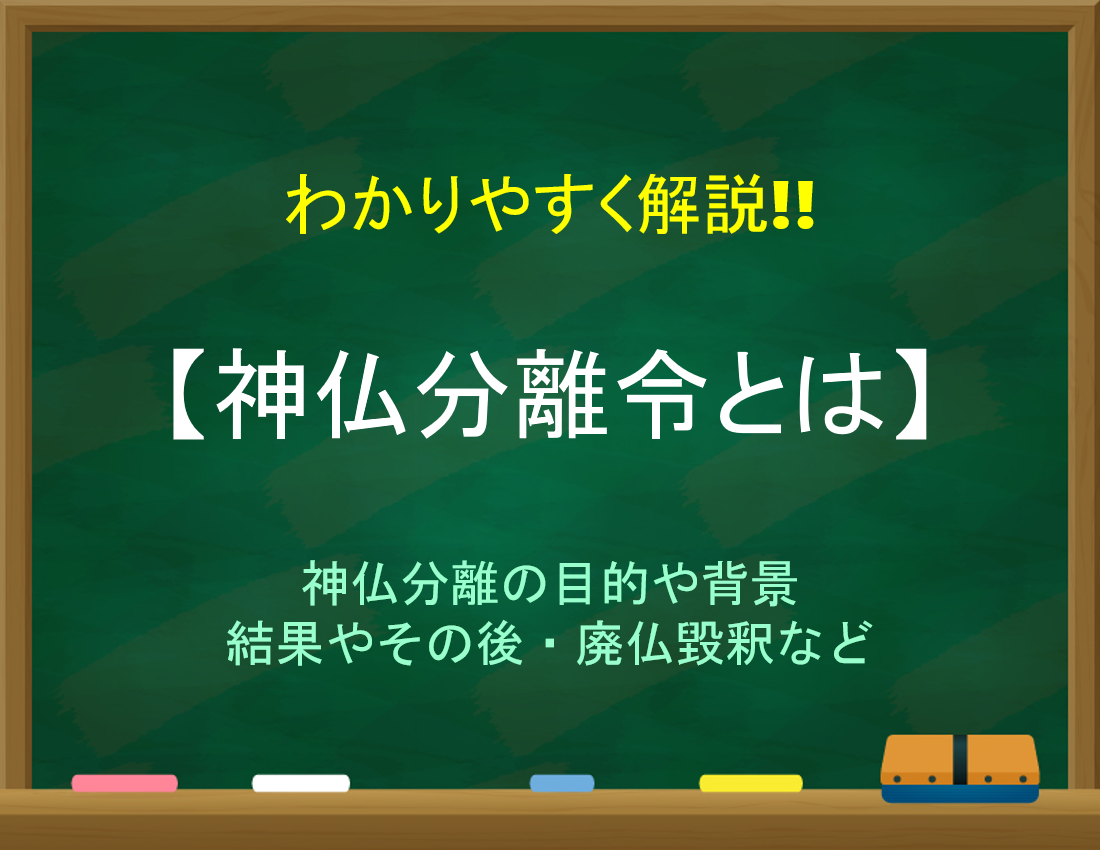 わかりやすく解説!!

【神仏分離令とは】

神仏分離の目的や背景
結果やその後・廃仏毀釈など